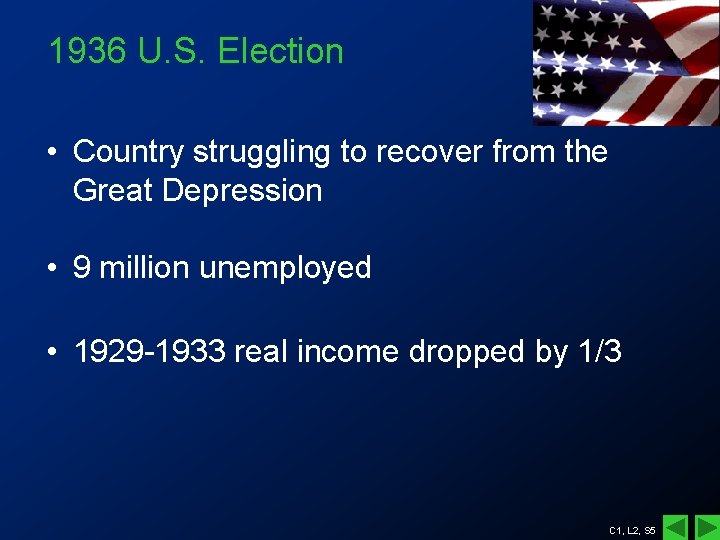 1936 U.S. Election

• Country struggling to recover from the Great Depression

• 9 million unemployed

• 1929-1933 real income dropped by 1/3

C1, L2, S5